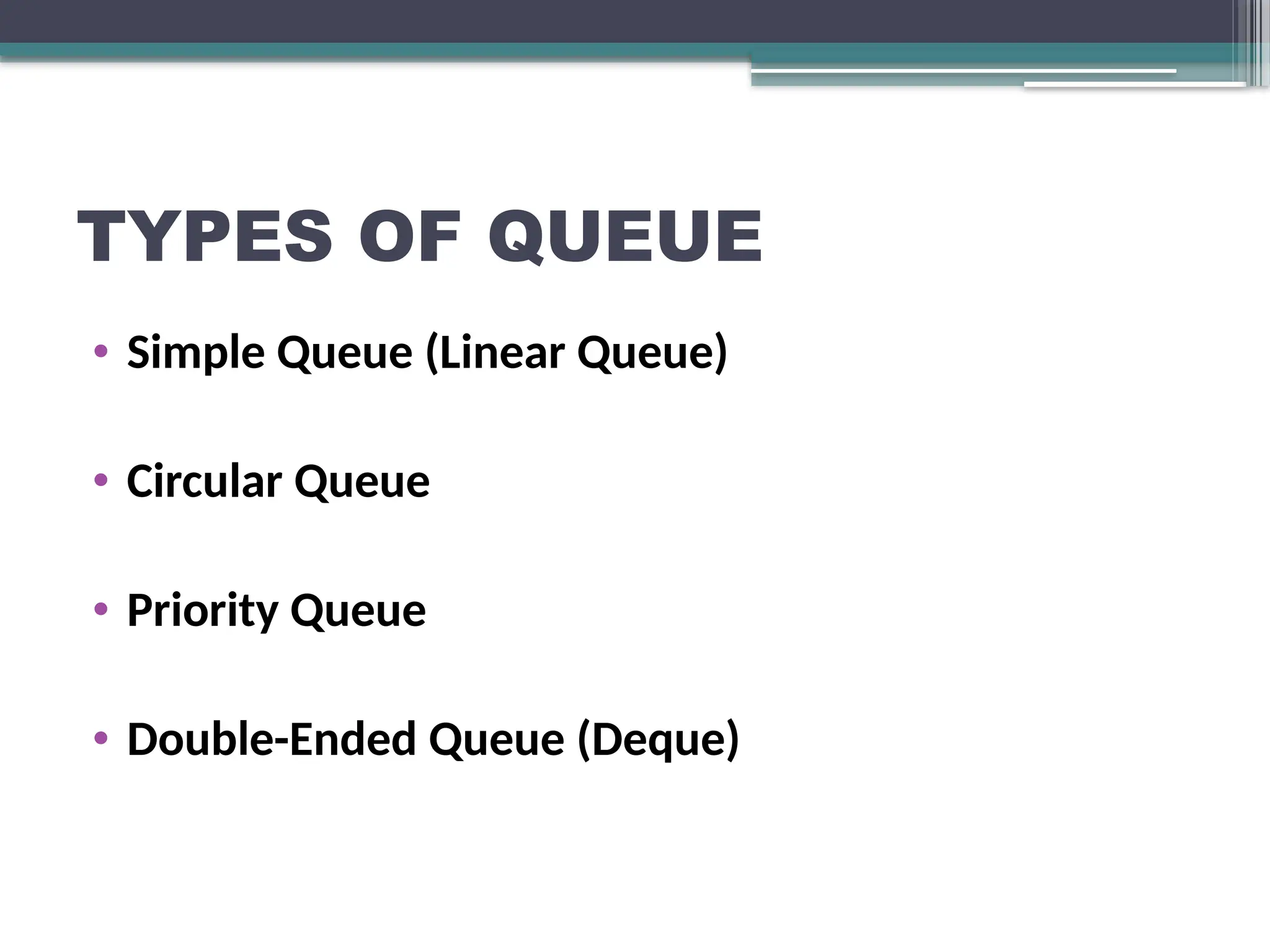 TYPES OF QUEUE

• Simple Queue (Linear Queue)

• Circular Queue

• Priority Queue

• Double-Ended Queue (Deque)